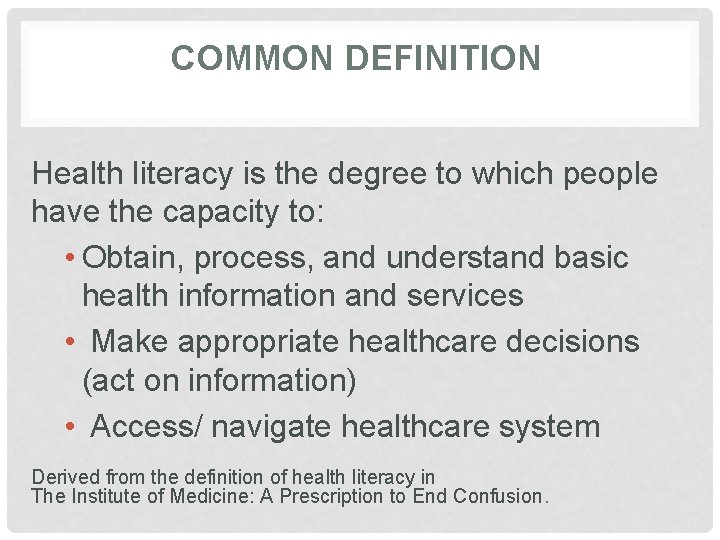 COMMON DEFINITION

Health literacy is the degree to which people have the capacity to:

• Obtain, process, and understand basic health information and services
• Make appropriate healthcare decisions (act on information)
• Access/ navigate healthcare system

Derived from the definition of health literacy in
The Institute of Medicine: A Prescription to End Confusion.